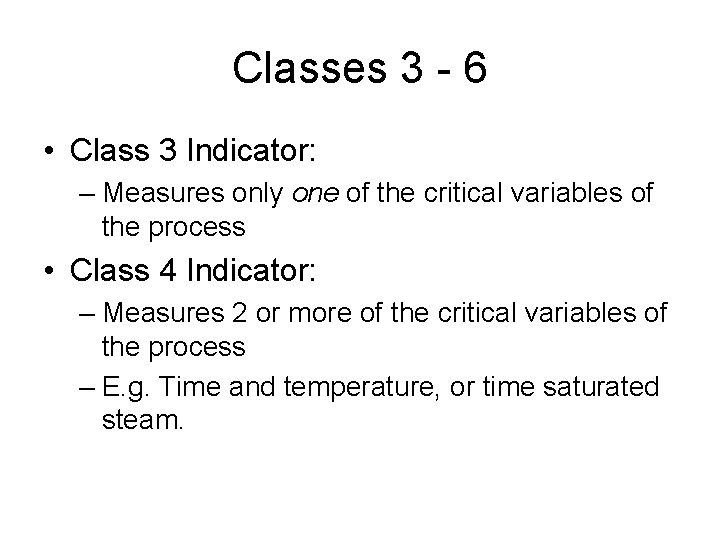 Classes 3 - 6

• Class 3 Indicator:
– Measures only one of the critical variables of the process

• Class 4 Indicator:
– Measures 2 or more of the critical variables of the process
– E.g. Time and temperature, or time saturated steam.